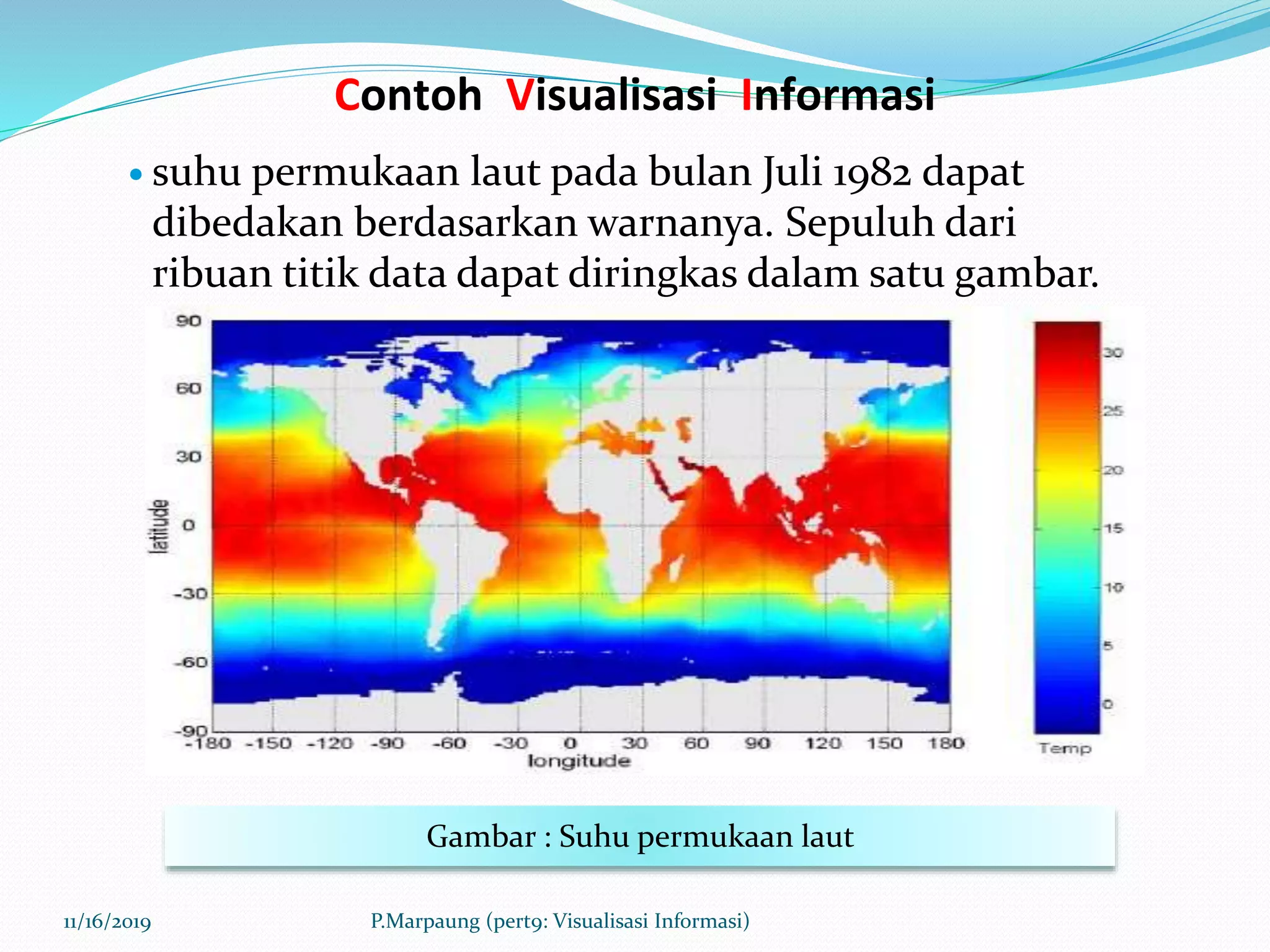 Contoh Visualisasi Informasi

• suhu permukaan laut pada bulan Juli 1982 dapat dibedakan berdasarkan warnanya. Sepuluh dari ribuan titik data dapat diringkas dalam satu gambar.

90
60
30
0
-30
-60
-90
latitude
-180 -150 -120 -90 -60 -30 0 30 60 90 120 150 180
longitude

30
25
20
15
10
5
0
Temp

Gambar : Suhu permukaan laut

11/16/2019

P.Marpaung (pert9: Visualisasi Informasi)